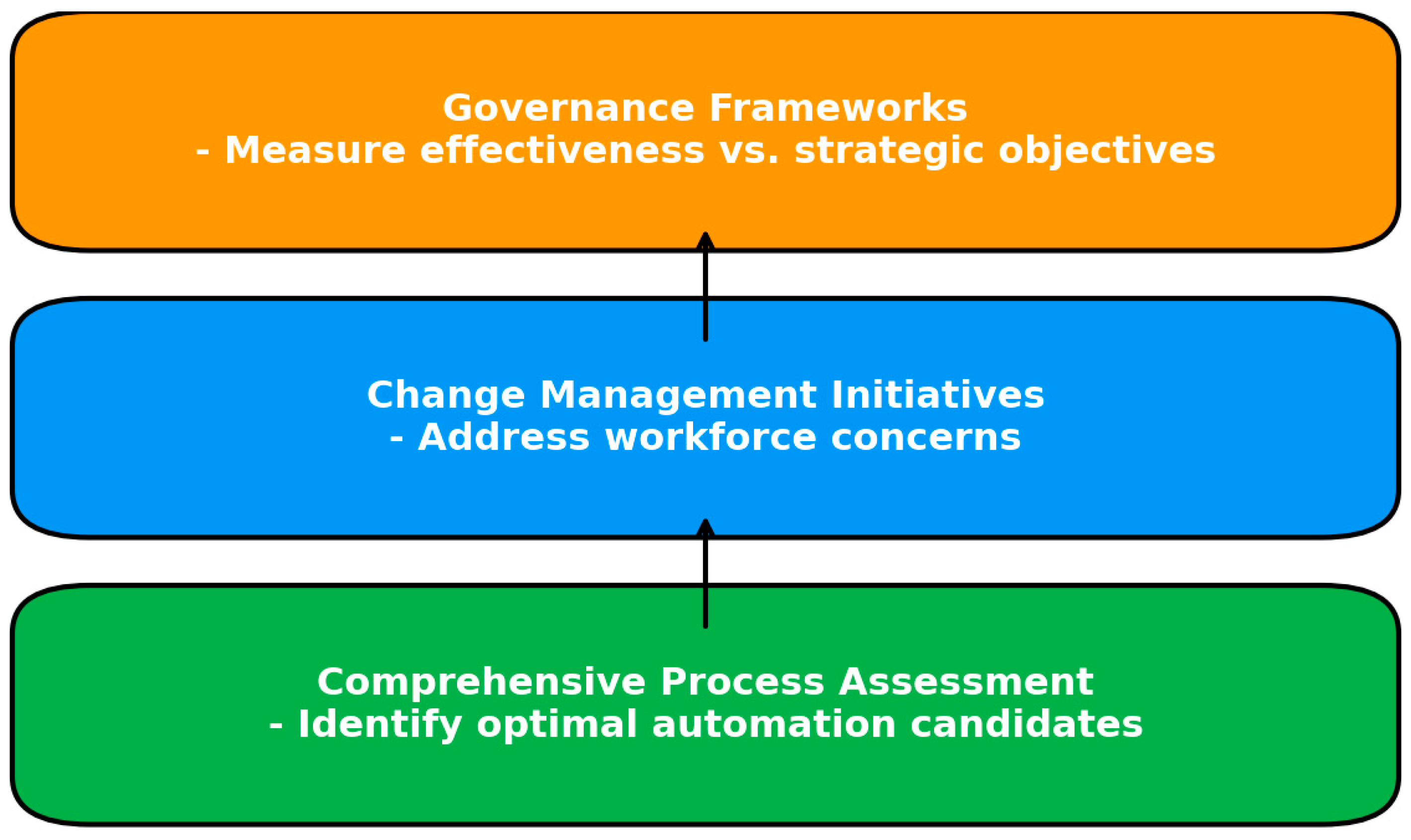 Governance Frameworks
- Measure effectiveness vs. strategic objectives

Change Management Initiatives
- Address workforce concerns

Comprehensive Process Assessment
- Identify optimal automation candidates